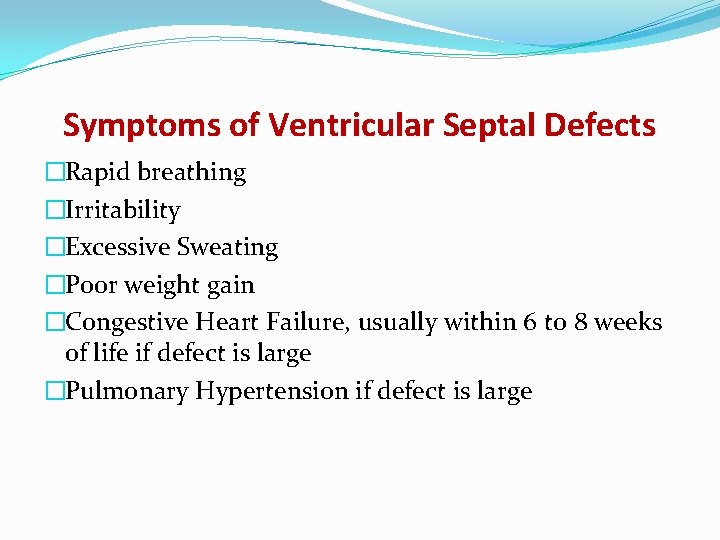 Symptoms of Ventricular Septal Defects

□Rapid breathing
□Irritability
□Excessive Sweating
□Poor weight gain
□Congestive Heart Failure, usually within 6 to 8 weeks of life if defect is large
□Pulmonary Hypertension if defect is large